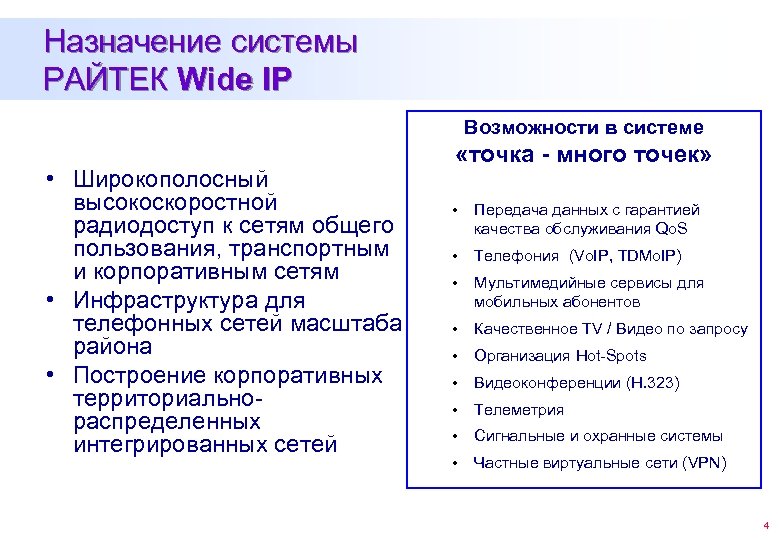 Назначение системы
РАЙТЕК Wide IP

• Широкополосный высокоскоростной радиодоступ к сетям общего пользования, транспортным и корпоративным сетям
• Инфраструктура для телефонных сетей масштаба района
• Построение корпоративных территориально-распределенных интегрированных сетей

Возможности в системе
«точка - много точек»

• Передача данных с гарантией качества обслуживания QoS
• Телефония (VoIP, TDMoIP)
• Мультимедийные сервисы для мобильных абонентов
• Качественное TV / Видео по запросу
• Организация Hot-Spots
• Видеоконференции (H.323)
• Телеметрия
• Сигнальные и охранные системы
• Частные виртуальные сети (VPN)

4